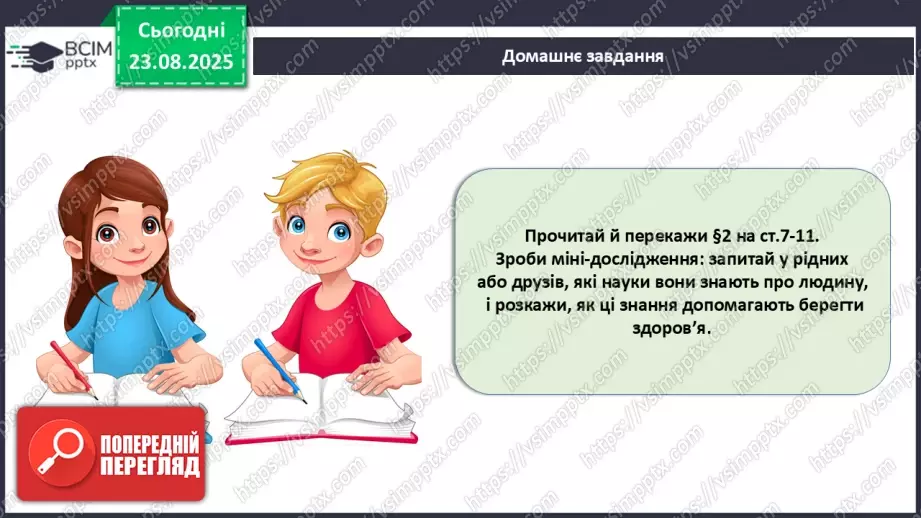 ВСІМ pptx

Сьогодні
23.08.2025

Домашнє завдання

Прочитай й перекажи §2 на ст.7-11.
Зроби міні-дослідження: запитай у рідних або друзів, які науки вони знають про людину, і розкажи, як ці знання допомагають берегти здоров'я.

ПОПЕРЕДНІЙ ПЕРЕГЛЯД

https://vsimpptx.com